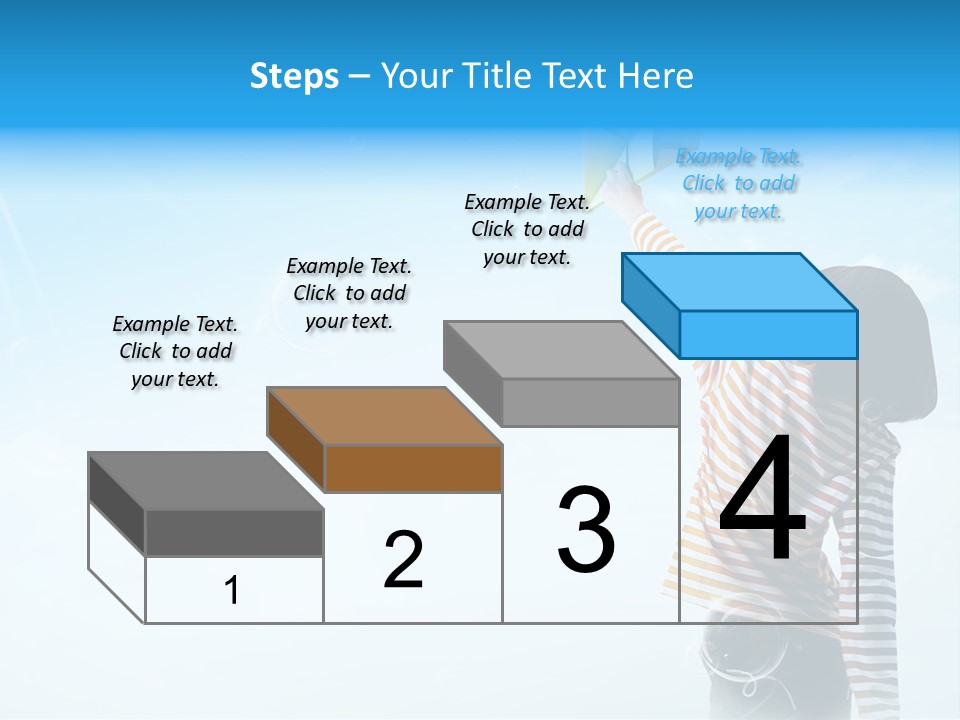 Steps – Your Title Text Here

Example Text. Click to add your text.

Example Text. Click to add your text.

Example Text. Click to add your text.

Example Text. Click to add your text.

1

2

3

4